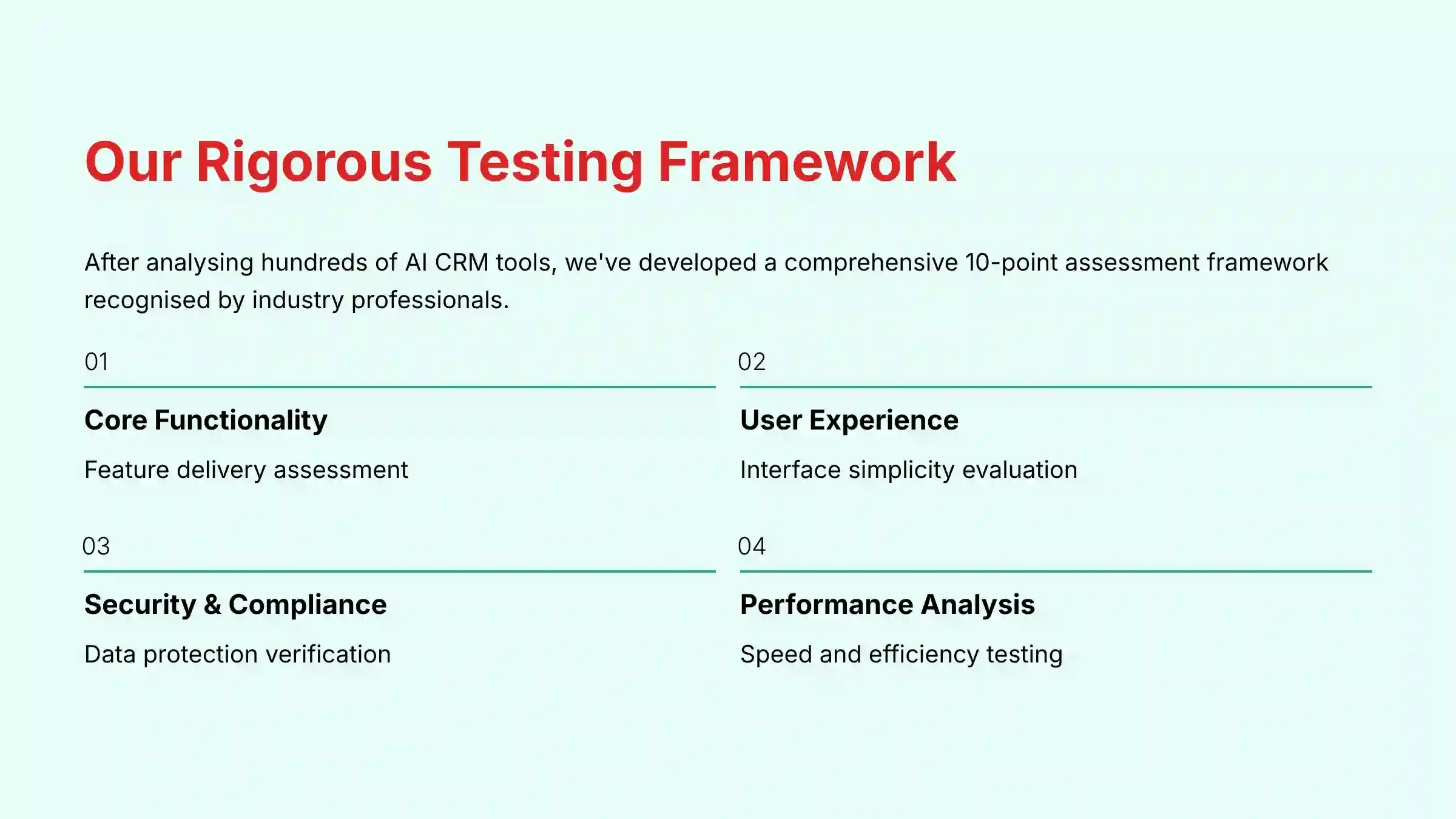 Our Rigorous Testing Framework

After analysing hundreds of AI CRM tools, we've developed a comprehensive 10-point assessment framework recognised by industry professionals.

01

Core Functionality

Feature delivery assessment

02

User Experience

Interface simplicity evaluation

03

Security & Compliance

Data protection verification

04

Performance Analysis

Speed and efficiency testing